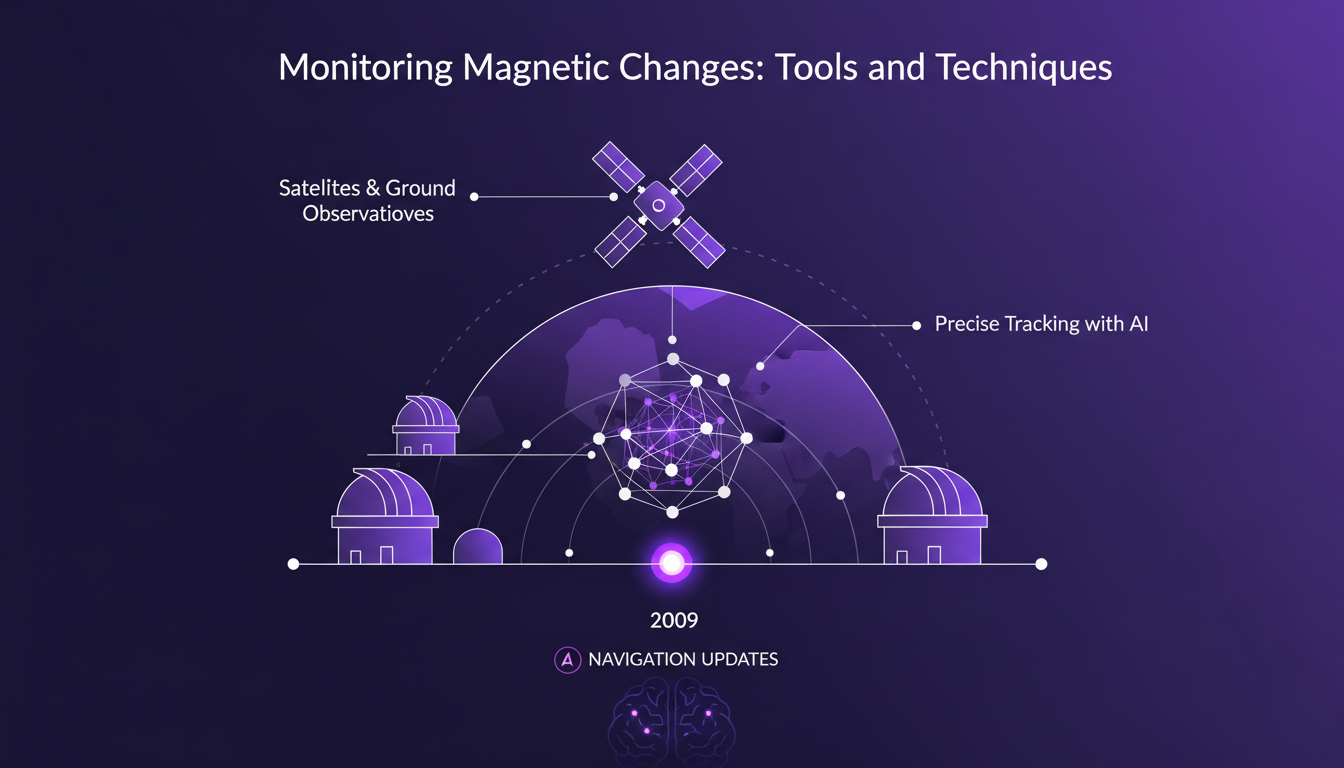 Monitoring Magnetic Changes: Tools and Techniques

Satelites & Ground Observatioves

Precise Tracking with AI

2009

NAVIGATION UPDATES